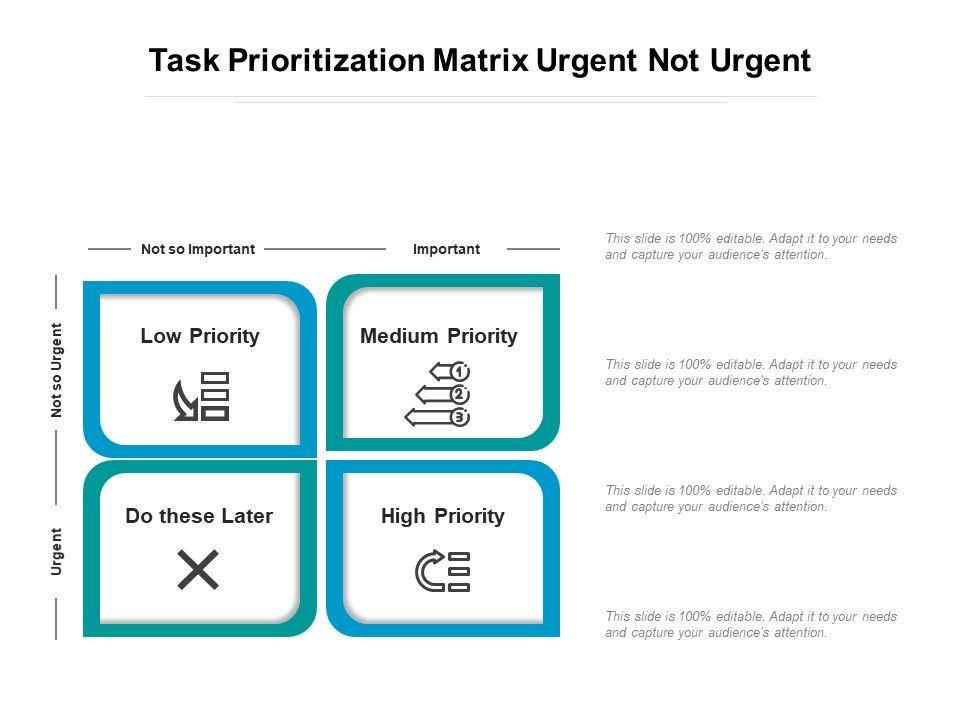 Task Prioritization Matrix Urgent Not Urgent

Not so Important

Important

Not so Urgent

Urgent

Low Priority

Medium Priority

1

2

3

Do these Later

High Priority

This slide is 100% editable. Adapt it to your needs and capture your audience's attention.

This slide is 100% editable. Adapt it to your needs and capture your audience's attention.

This slide is 100% editable. Adapt it to your needs and capture your audience's attention.

This slide is 100% editable. Adapt it to your needs and capture your audience's attention.